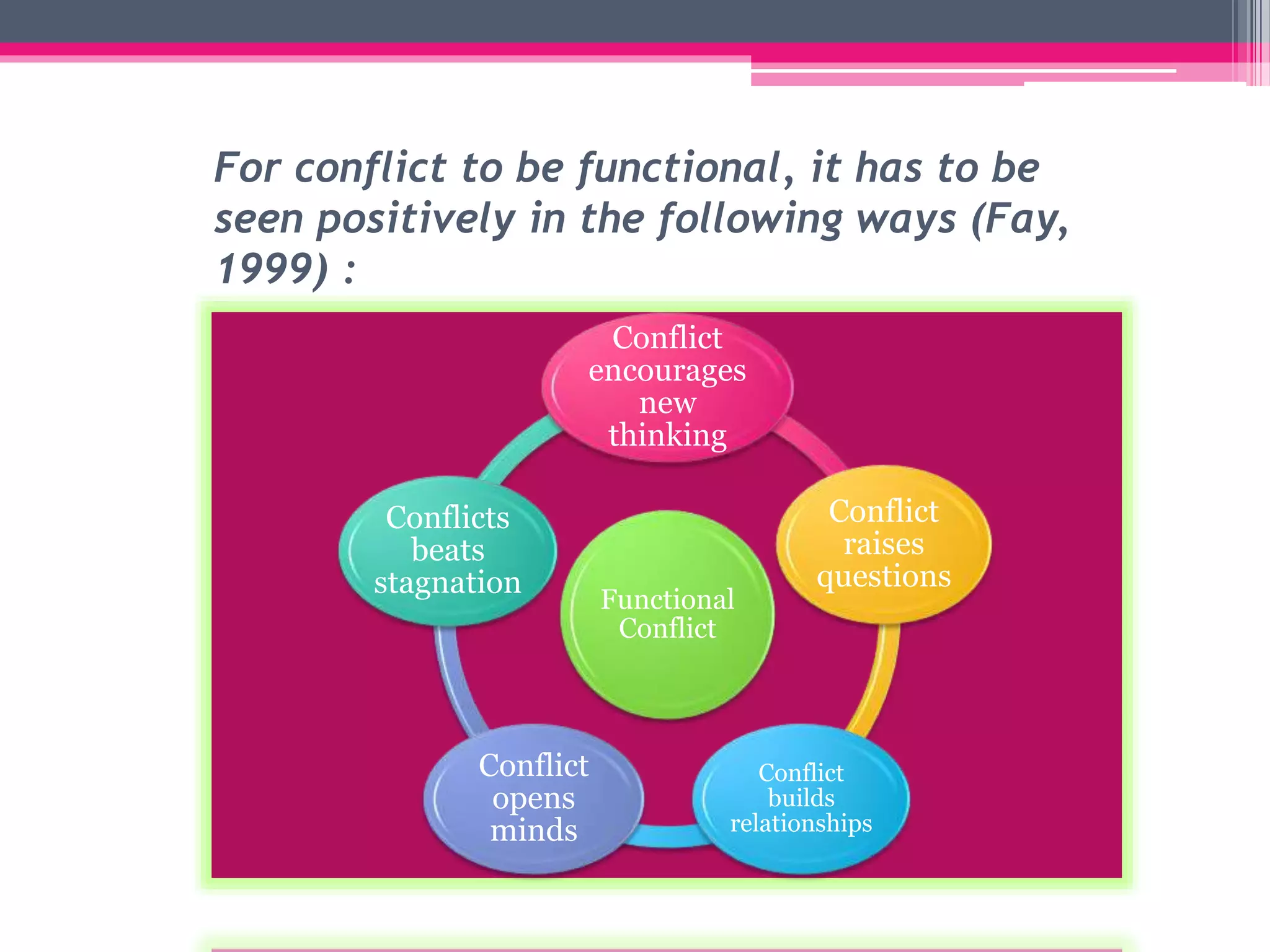 For conflict to be functional, it has to be seen positively in the following ways (Fay, 1999) :

Conflict encourages new thinking

Conflict raises questions

Conflict builds relationships

Conflict opens minds

Conflicts beats stagnation

Functional Conflict